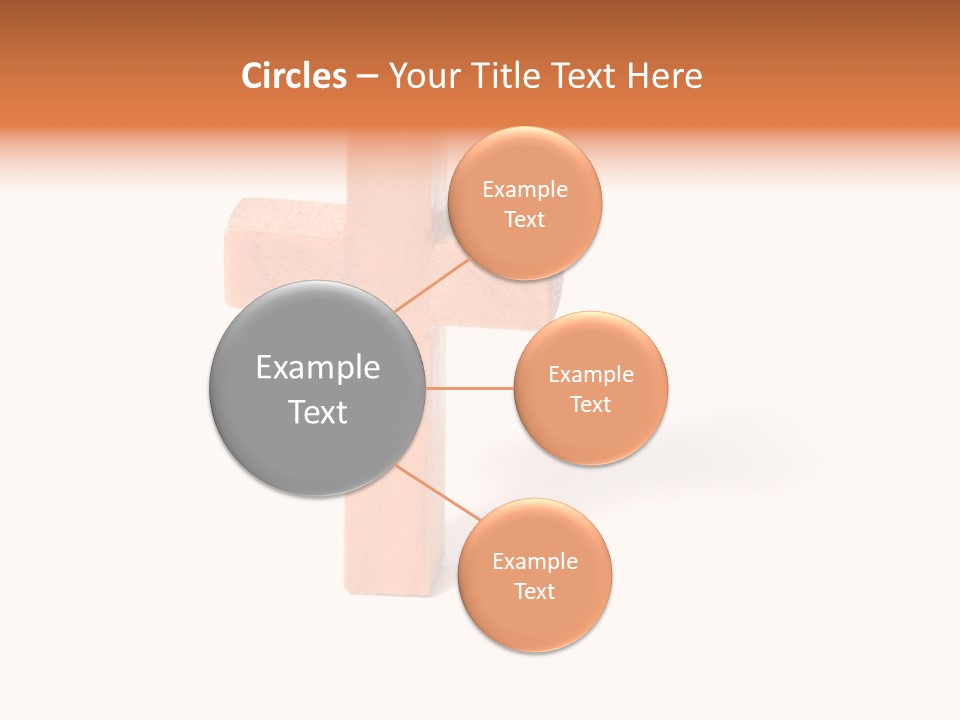 Circles – Your Title Text Here

Example Text

Example Text

Example Text

Example Text